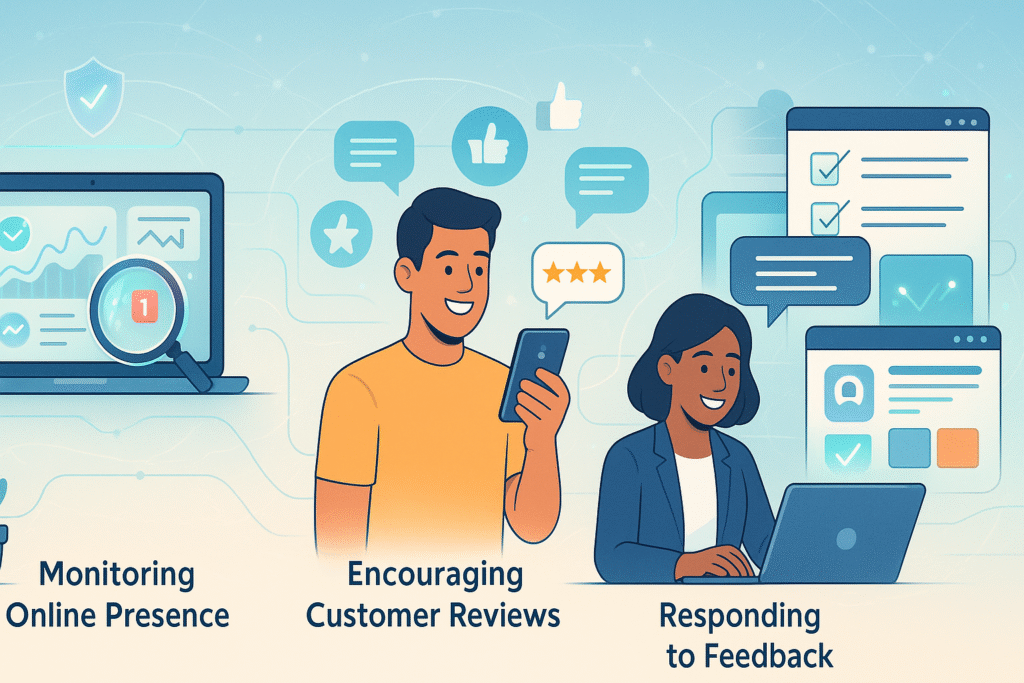 1

Monitoring Online Presence

Encouraging Customer Reviews

Responding to Feedback